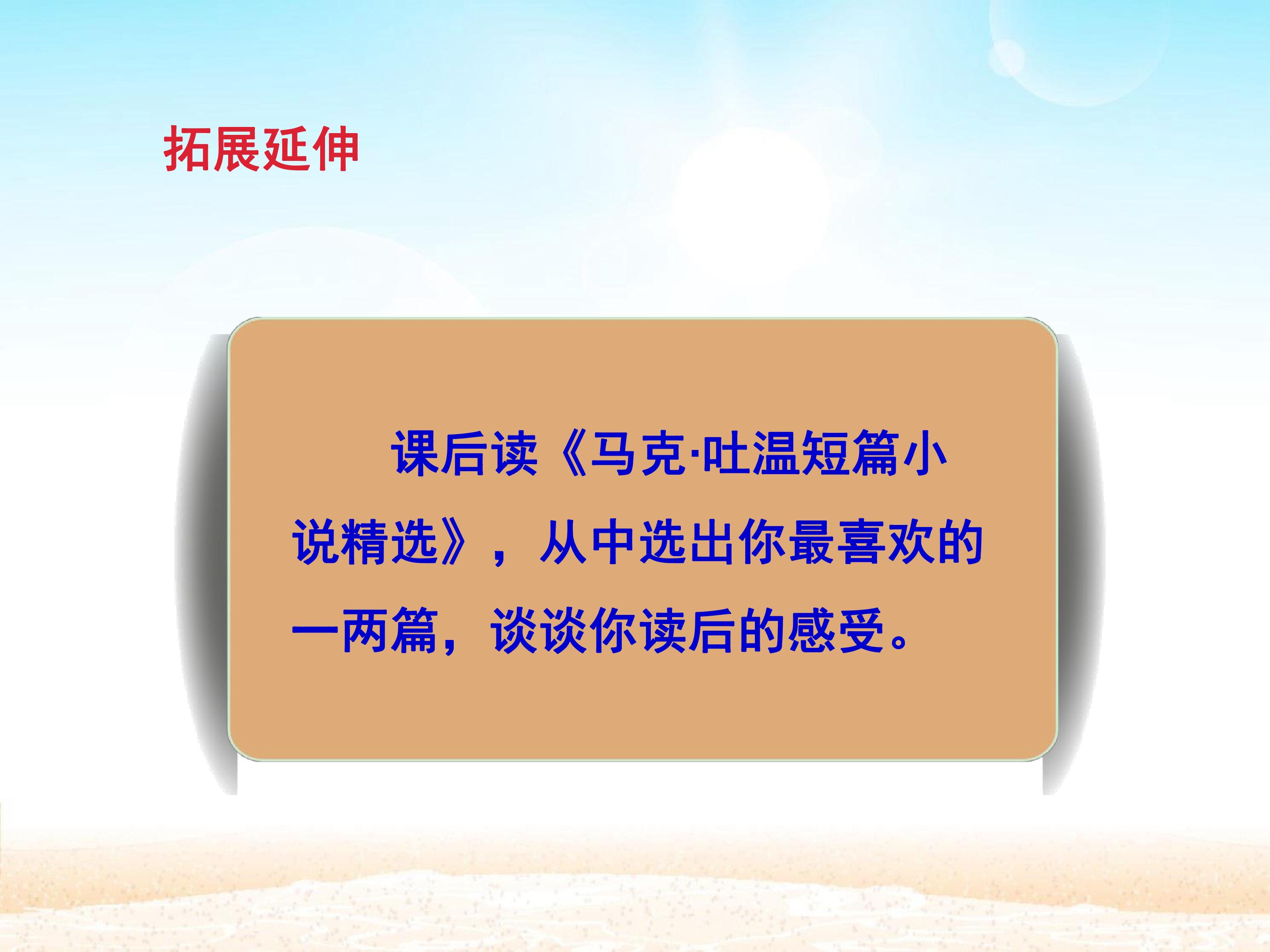 拓展延伸

课后读《马克·吐温短篇小说精选》，从中选出你最喜欢的一两篇，谈谈你读后的感受。